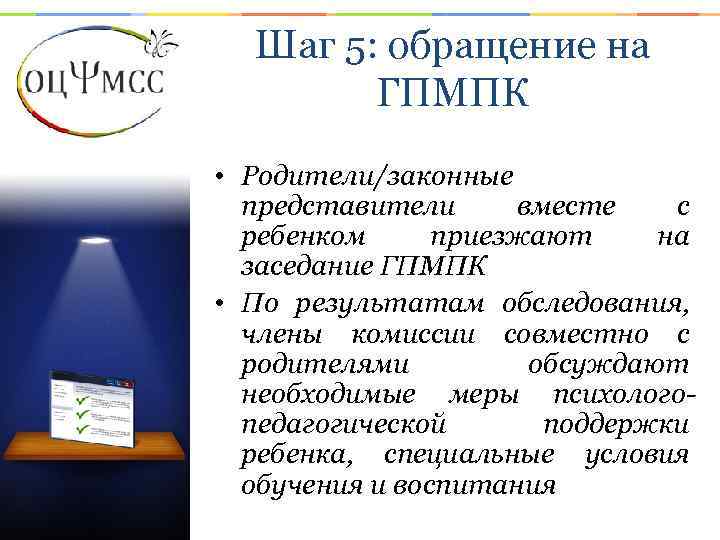 ОЦΨМСС

Шаг 5: обращение на ГПМПК

• Родители/законные представители вместе с ребенком приезжают на заседание ГПМПК

• По результатам обследования, члены комиссии совместно с родителями обсуждают необходимые меры психолого-педагогической поддержки ребенка, специальные условия обучения и воспитания